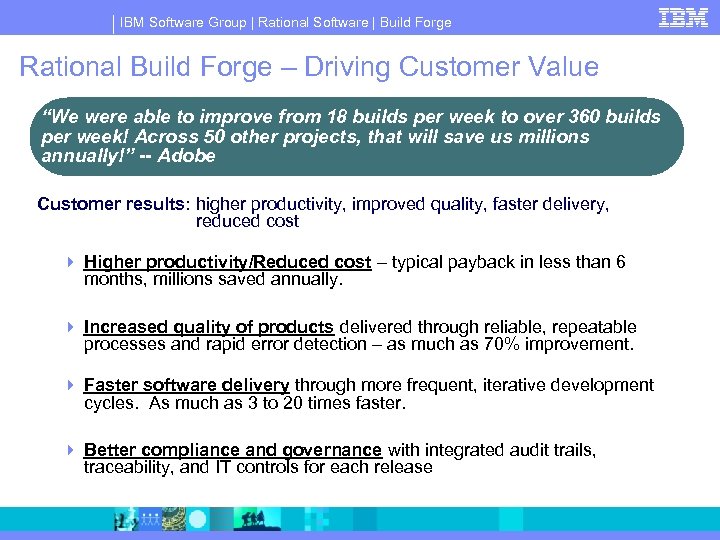 IBM Software Group | Rational Software | Build Forge

IBM

Rational Build Forge – Driving Customer Value

“We were able to improve from 18 builds per week to over 360 builds per week! Across 50 other projects, that will save us millions annually!” -- Adobe

Customer results: higher productivity, improved quality, faster delivery, reduced cost

Higher productivity/Reduced cost – typical payback in less than 6 months, millions saved annually.

Increased quality of products delivered through reliable, repeatable processes and rapid error detection – as much as 70% improvement.

Faster software delivery through more frequent, iterative development cycles. As much as 3 to 20 times faster.

Better compliance and governance with integrated audit trails, traceability, and IT controls for each release